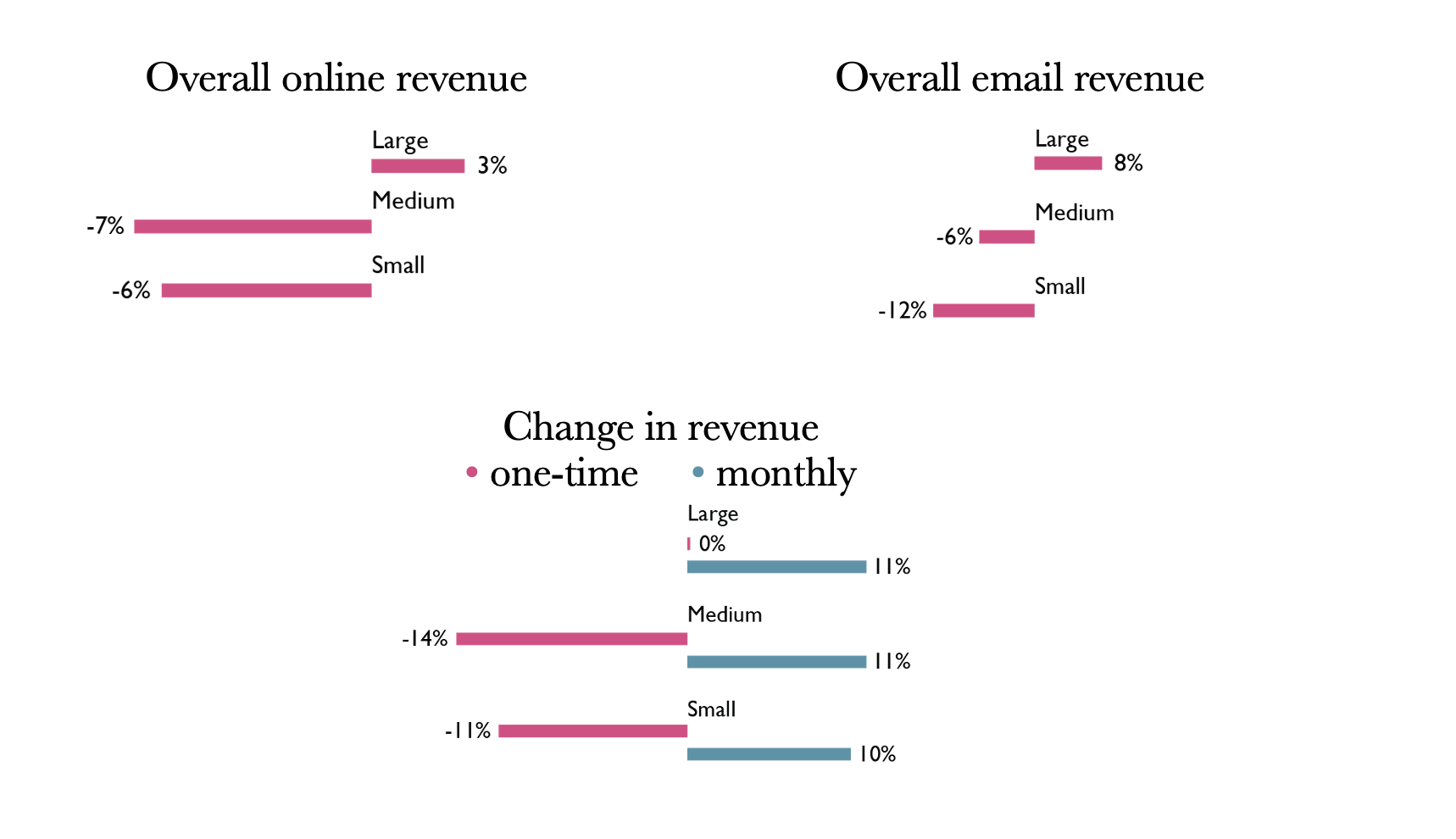 Overall online revenue

Large
3%
Medium
-7%
Small
-6%

Overall email revenue

Large
8%
Medium
-6%
Small
-12%

Change in revenue
• one-time • monthly

Large
0%
11%
Medium
-14%
11%
Small
-11%
10%